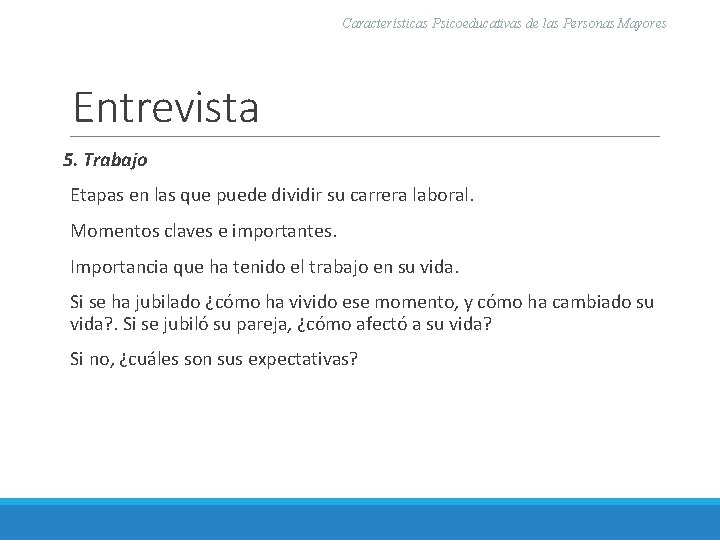 Características Psicoeducativas de las Personas Mayores

Entrevista

5. Trabajo

Etapas en las que puede dividir su carrera laboral.

Momentos claves e importantes.

Importancia que ha tenido el trabajo en su vida.

Si se ha jubilado ¿cómo ha vivido ese momento, y cómo ha cambiado su vida?. Si se jubiló su pareja, ¿cómo afectó a su vida?

Si no, ¿cuáles son sus expectativas?